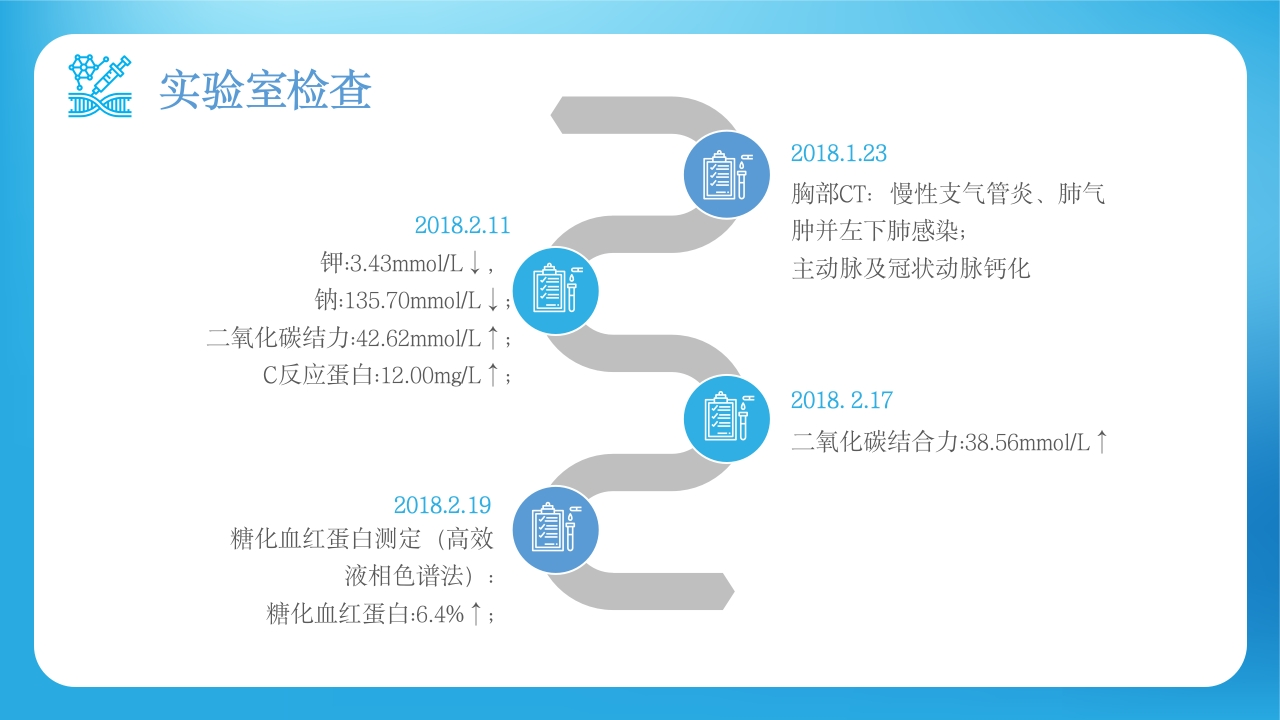 实验室检查

2018.1.23
胸部CT：慢性支气管炎、肺气肿并左下肺感染；
主动脉及冠状动脉钙化

2018.2.11
钾:3.43mmol/L↓，
钠:135.70mmol/L↓；
二氧化碳结力:42.62mmol/L↑；
C反应蛋白:12.00mg/L↑；

2018. 2.17
二氧化碳结合力:38.56mmol/L↑

2018.2.19
糖化血红蛋白测定（高效液相色谱法）：
糖化血红蛋白:6.4%↑；